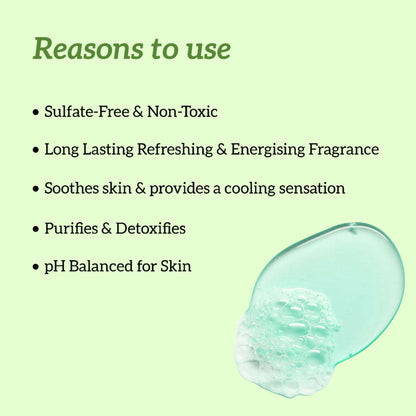 Reasons to use

• Sulfate-Free & Non-Toxic

• Long Lasting Refreshing & Energising Fragrance

• Soothes skin & provides a cooling sensation

• Purifies & Detoxifies

• pH Balanced for Skin